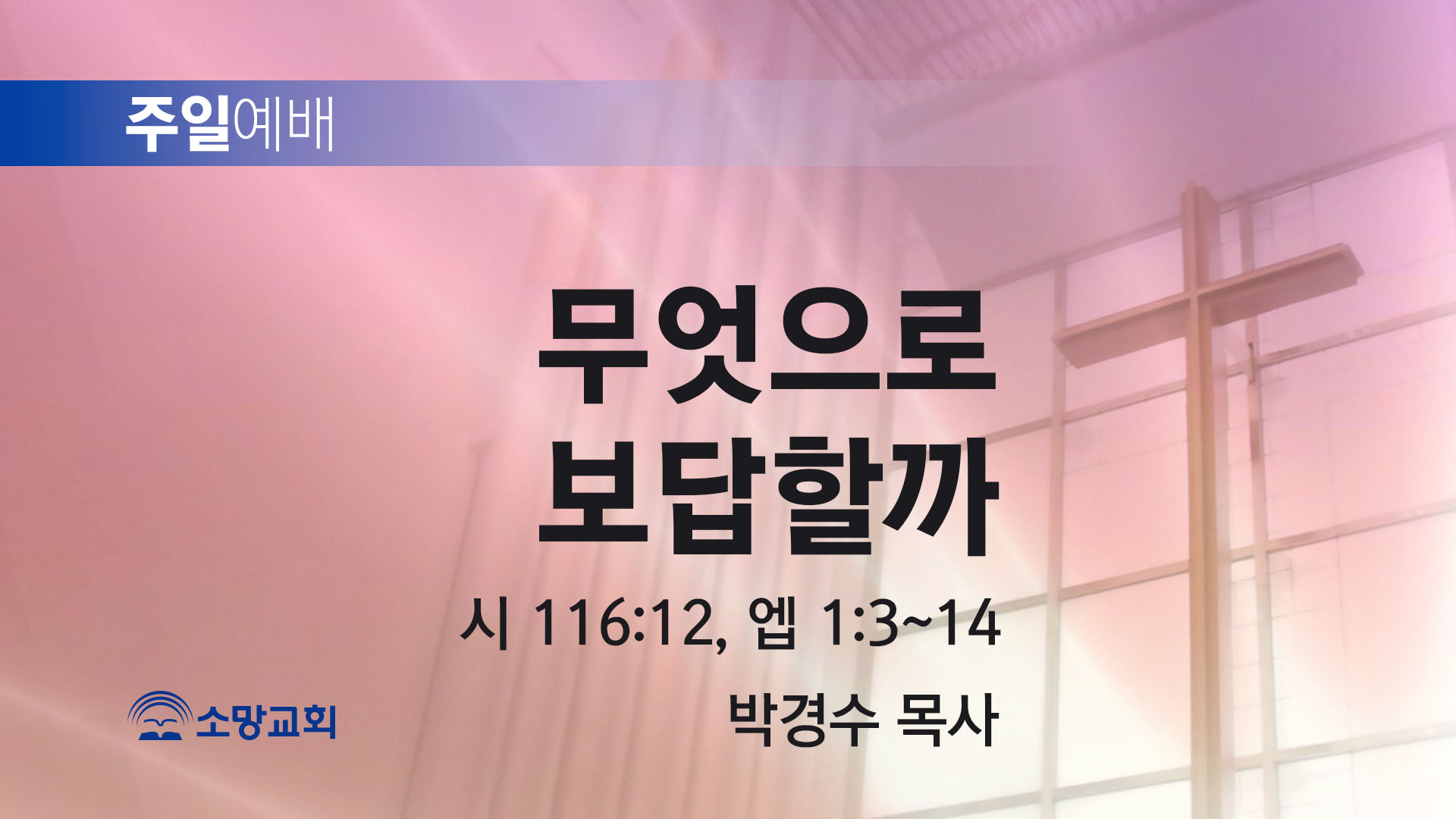 주일예배

무엇으로 보답할까

시 116:12, 엡 1:3~14

박경수 목사

소망교회